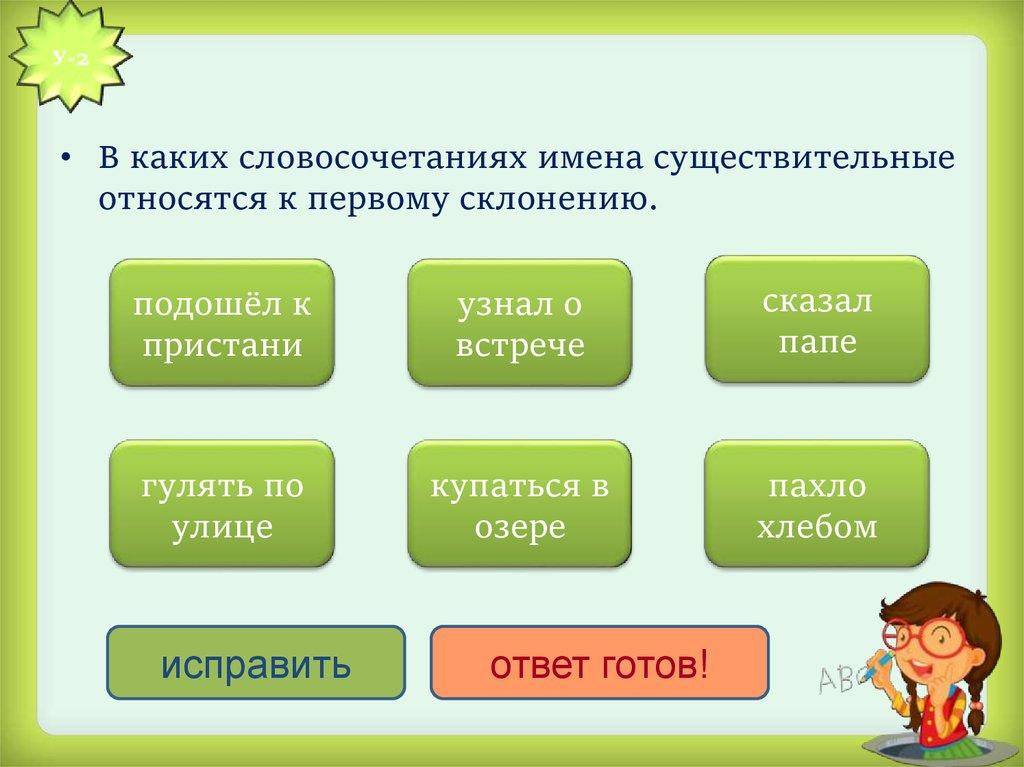 У-2

• В каких словосочетаниях имена существительные относятся к первому склонению.

подошёл к пристани

узнал о встрече

сказал папе

гулять по улице

купаться в озере

пахло хлебом

исправить

ответ готов!

ABC